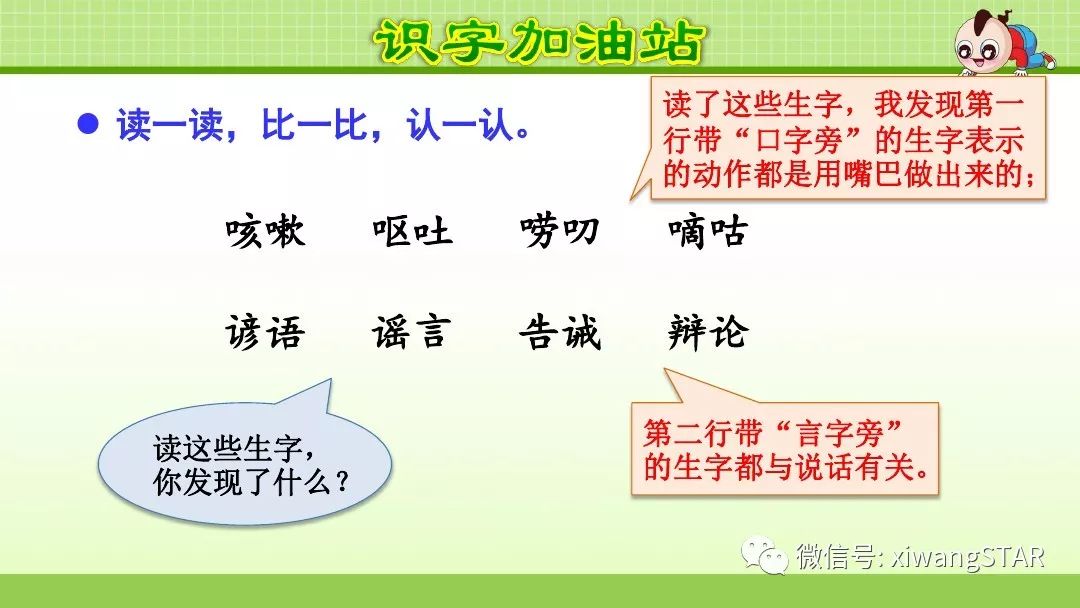 识字加油站

● 读一读，比一比，认一认。

读了这些生字，我发现第一行带“口字旁”的生字表示的动作都是用嘴巴做出来的；

咳嗽　呕吐　唠叨　嘀咕

谚语　谣言　告诫　辩论

读这些生字，你发现了什么？

第二行带“言字旁”的生字都与说话有关。

微信号: xiwangSTAR